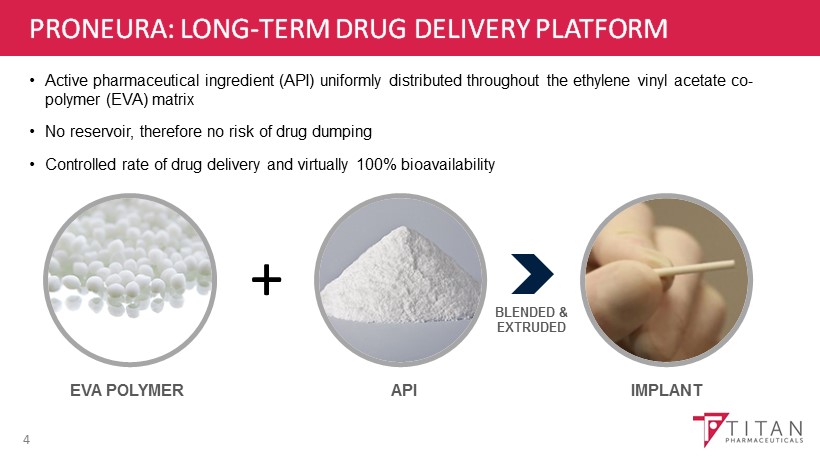 PRONEURA: LONG-TERM DRUG DELIVERY PLATFORM

• Active pharmaceutical ingredient (API) uniformly distributed throughout the ethylene vinyl acetate co-polymer (EVA) matrix

• No reservoir, therefore no risk of drug dumping

• Controlled rate of drug delivery and virtually 100% bioavailability

+

BLENDED & EXTRUDED

EVA POLYMER

API

IMPLANT

4

TITAN PHARMACEUTICALS